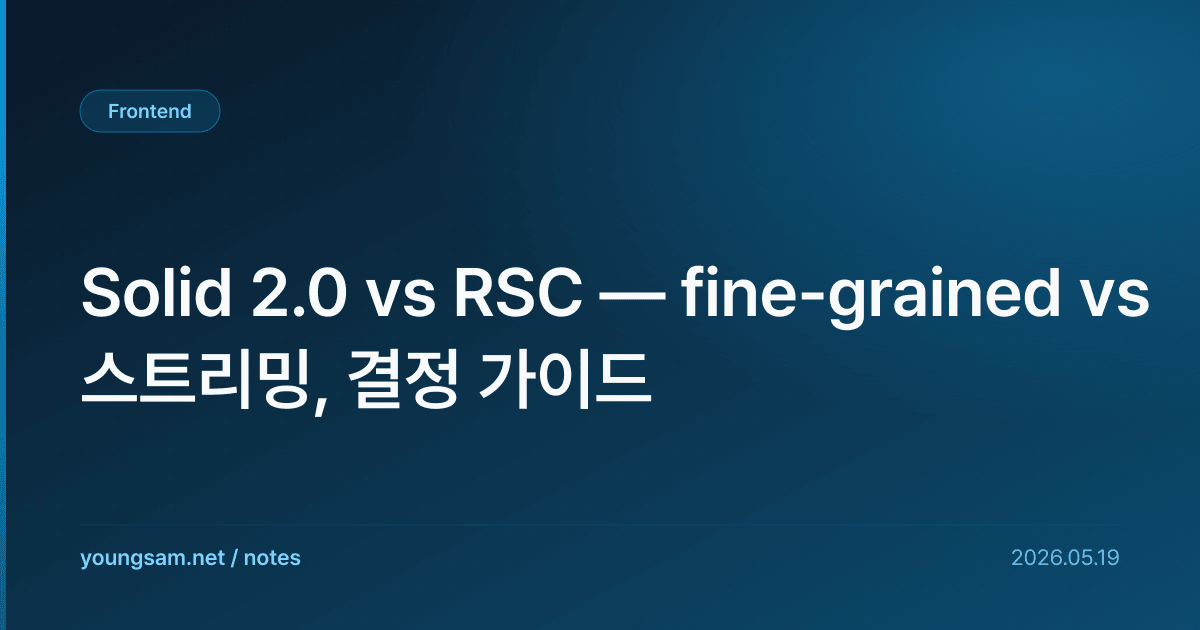 Frontend

Solid 2.0 vs RSC — fine-grained vs 스트리밍, 결정 가이드

youngsam.net / notes

2026.05.19